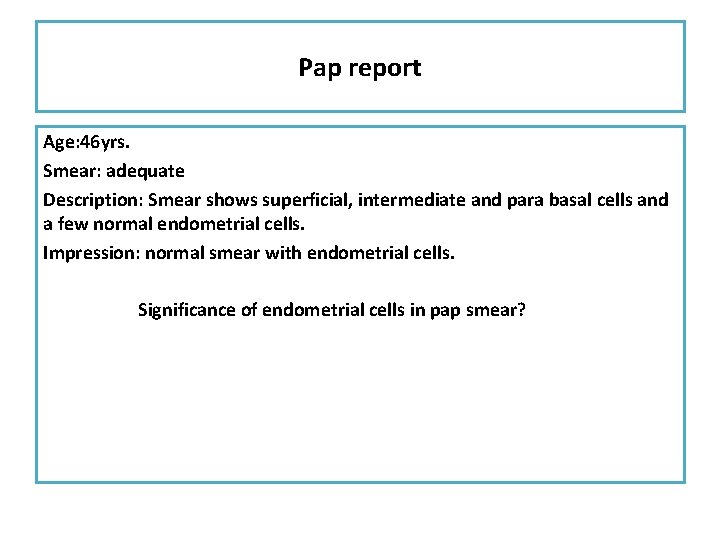 Pap report

Age:46yrs.

Smear: adequate

Description: Smear shows superficial, intermediate and para basal cells and a few normal endometrial cells.

Impression: normal smear with endometrial cells.

Significance of endometrial cells in pap smear?